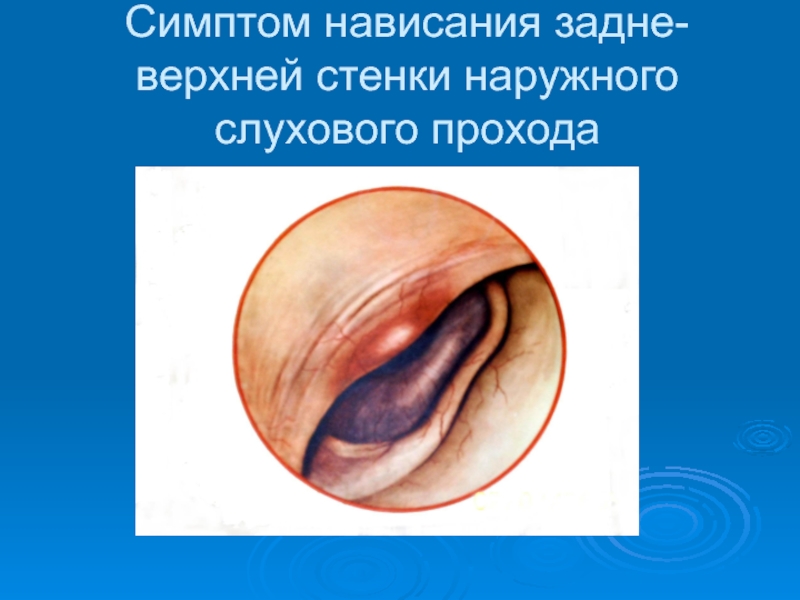 Симптом нависания задне-верхней стенки наружного слухового прохода